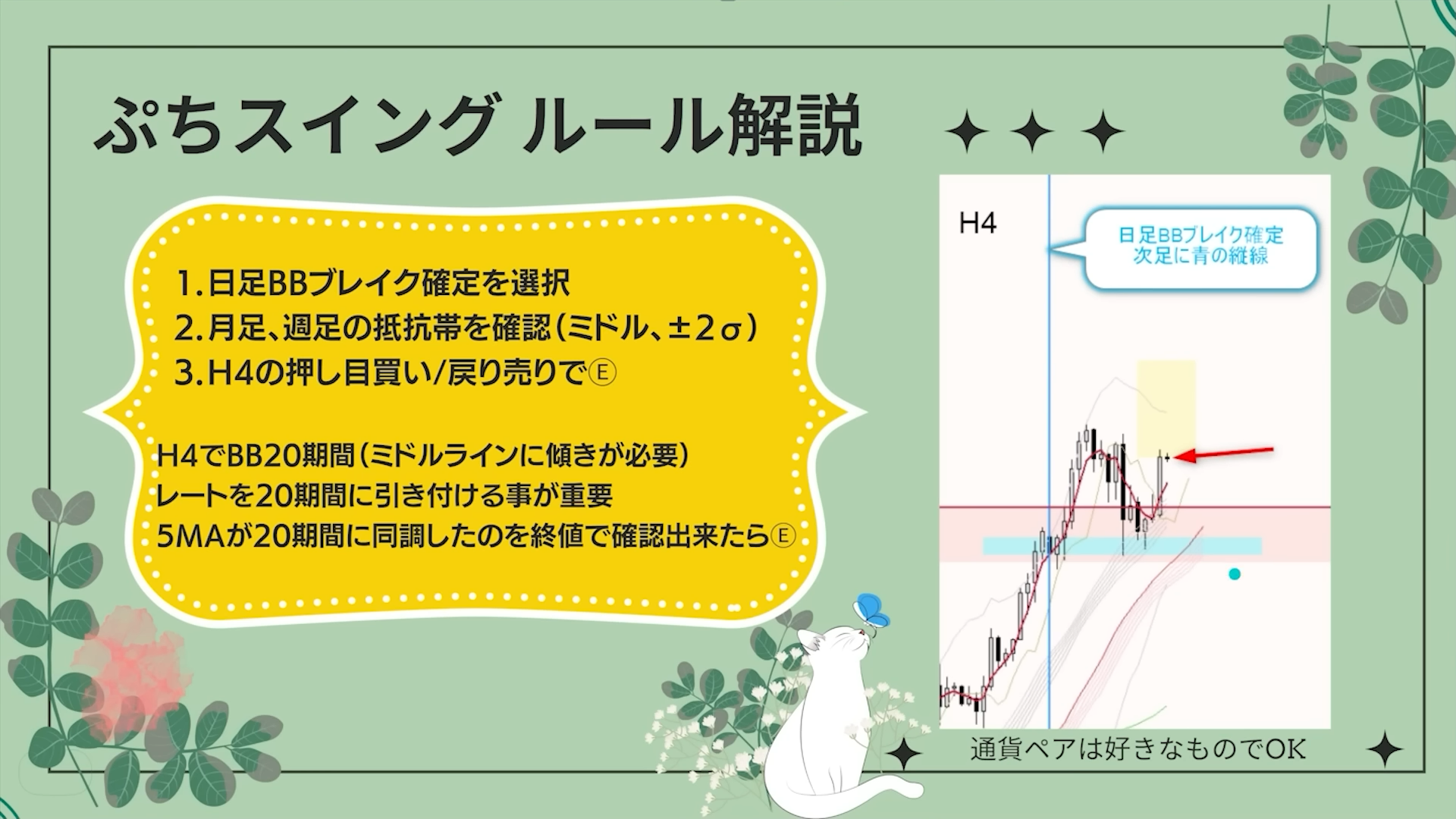 ぷちスイング ルール解説

1.日足BBブレイク確定を選択
2.月足、週足の抵抗帯を確認（ミドル、±2σ）
3.H4の押し目買い/戻り売りでⒺ

H4でBB20期間（ミドルラインに傾きが必要）
レートを20期間に引き付ける事が重要
5MAが20期間に同調したのを終値で確認出来たらⒺ

H4

日足BBブレイク確定
次足に青の縦線

通貨ペアは好きなものでOK